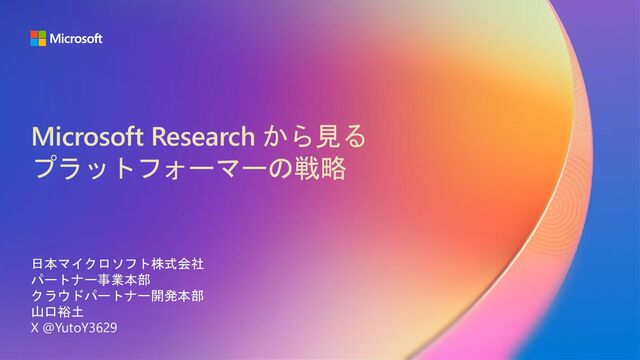 Microsoft

Microsoft Research から見る
プラットフォーマーの戦略

日本マイクロソフト株式会社
パートナー事業本部
クラウドパートナー開発本部
山口裕土
X @YutoY3629